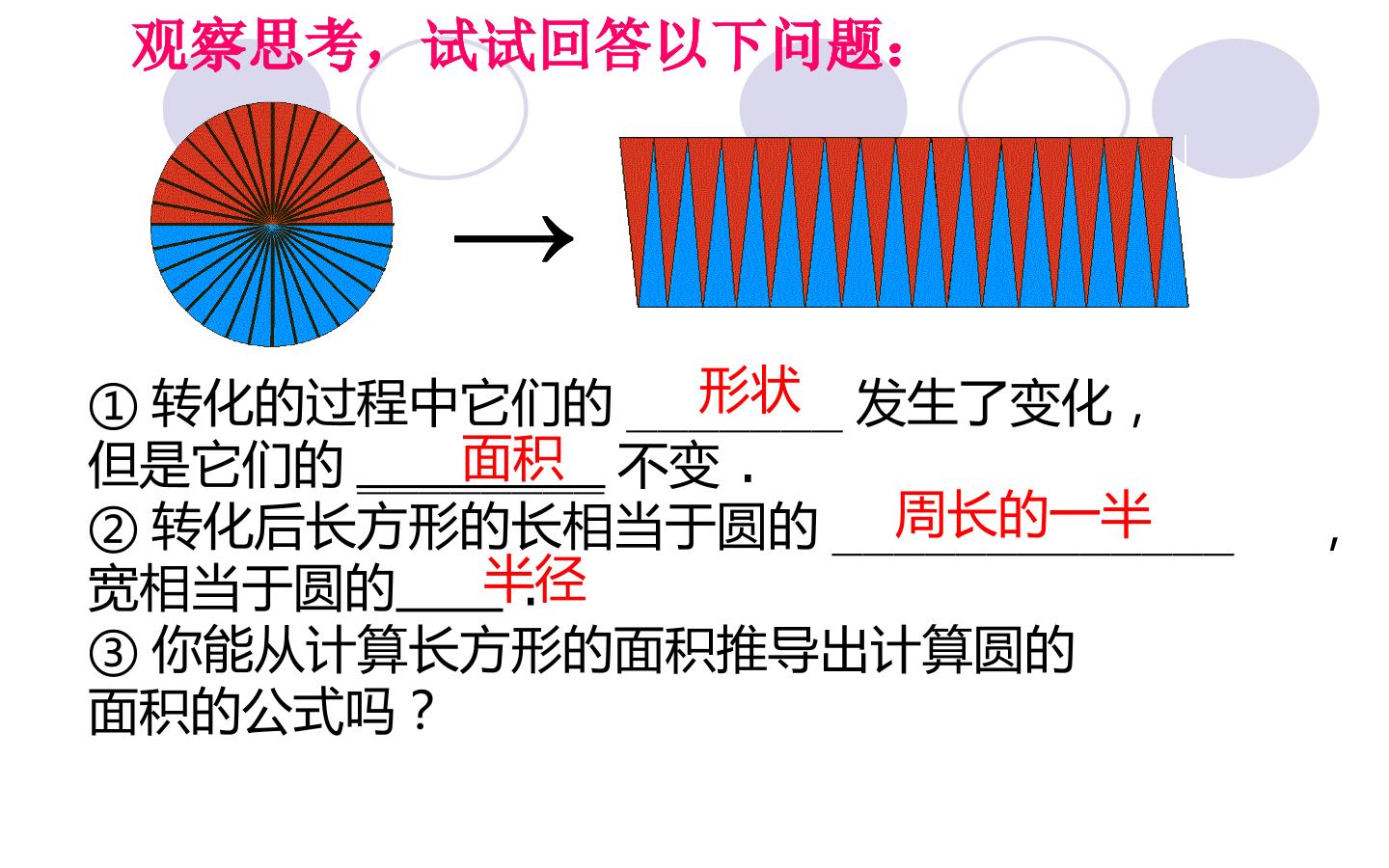 观察思考，试试回答以下问题：

①转化的过程中它们的形状发生了变化，但是它们的面积不变．
②转化后长方形的长相当于圆的周长的一半，宽相当于圆的半径.
③你能从计算长方形的面积推导出计算圆的面积的公式吗？